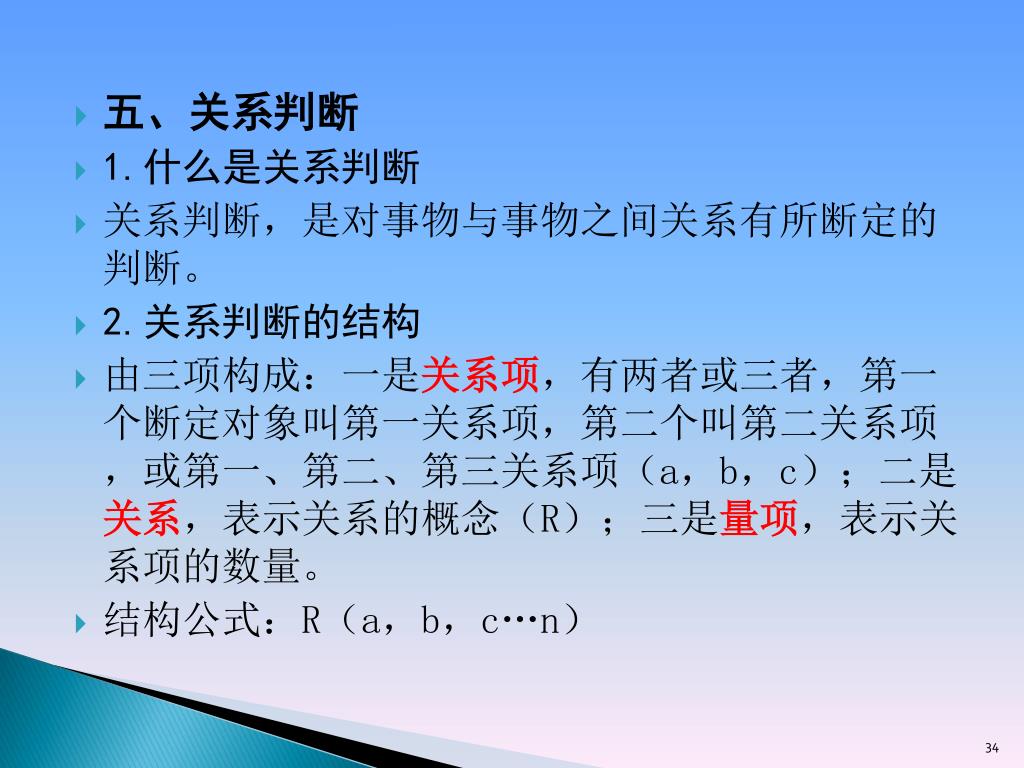 五、关系判断

1.什么是关系判断

关系判断，是对事物与事物之间关系有所断定的判断。

2.关系判断的结构

由三项构成：一是关系项，有两者或三者，第一个断定对象叫第一关系项，第二个叫第二关系项，或第一、第二、第三关系项（a，b，c）；二是关系，表示关系的概念（R）；三是量项，表示关系项的数量。

结构公式：R（a，b，c…n）

34